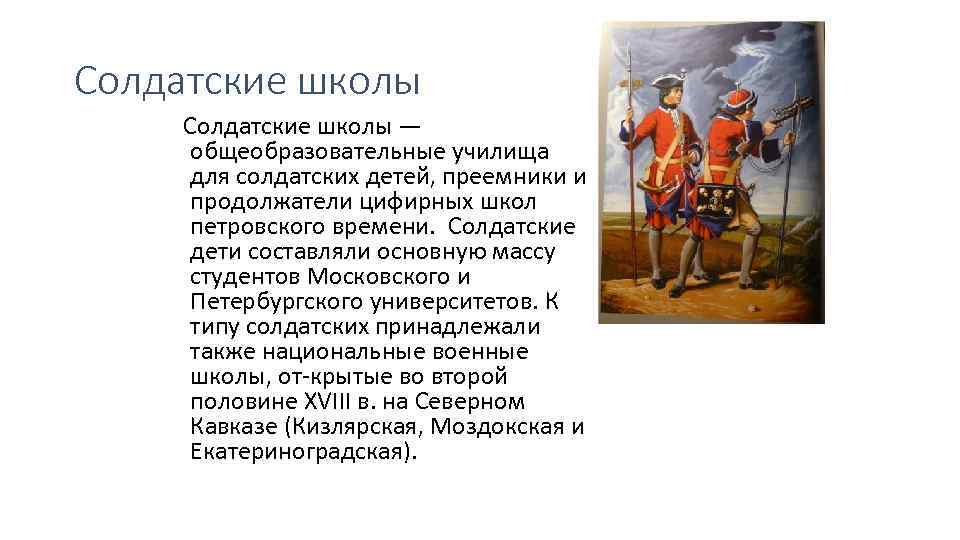 Солдатские школы

Солдатские школы — общеобразовательные училища для солдатских детей, преемники и продолжатели цифирных школ петровского времени. Солдатские дети составляли основную массу студентов Московского и Петербургского университетов. К типу солдатских принадлежали также национальные военные школы, от-крытые во второй половине XVIII в. на Северном Кавказе (Кизлярская, Моздокская и Екатериноградская).